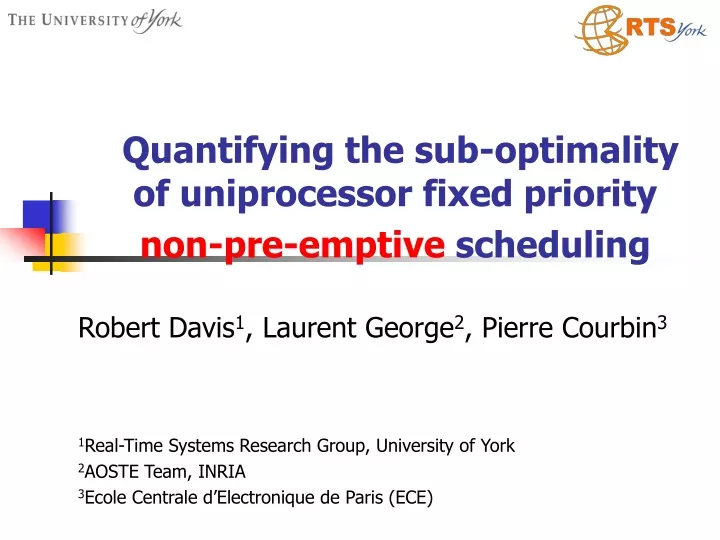 THE UNIVERSITY of York

RTS York

Quantifying the sub-optimality of uniprocessor fixed priority non-pre-emptive scheduling

Robert Davis$^1$, Laurent George$^2$, Pierre Courbin$^3$

$^1$Real-Time Systems Research Group, University of York
$^2$AOSTE Team, INRIA
$^3$Ecole Centrale d'Electronique de Paris (ECE)